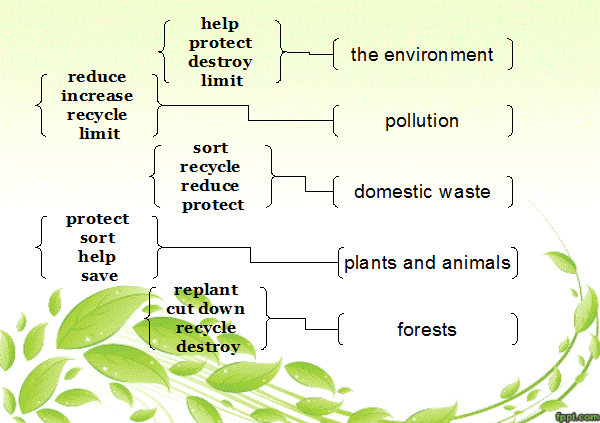 help
protect
destroy
limit

the environment

reduce
increase
recycle
limit

pollution

sort
recycle
reduce
protect

domestic waste

protect
sort
help
save

plants and animals

replant
cut down
recycle
destroy

forests

fppt.com